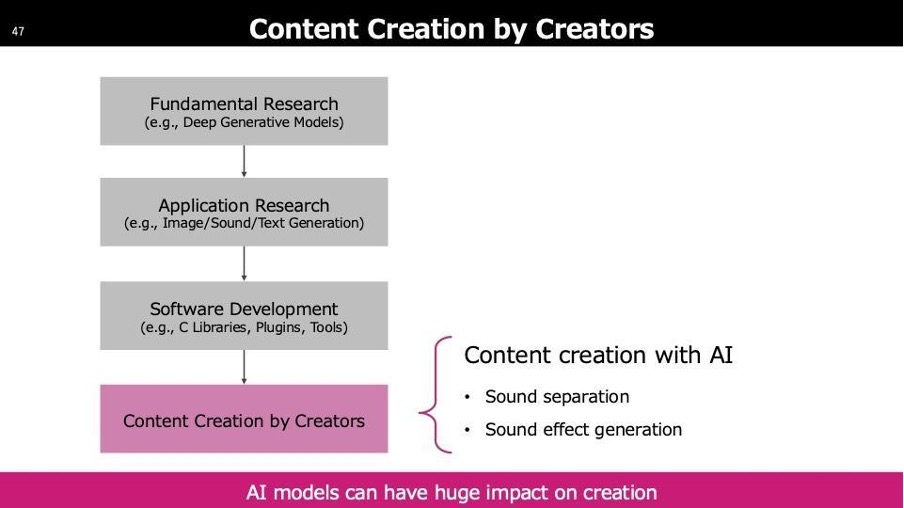 47

Content Creation by Creators

Fundamental Research
(e.g., Deep Generative Models)

Application Research
(e.g., Image/Sound/Text Generation)

Software Development
(e.g., C Libraries, Plugins, Tools)

Content Creation by Creators

Content creation with AI

• Sound separation
• Sound effect generation

AI models can have huge impact on creation